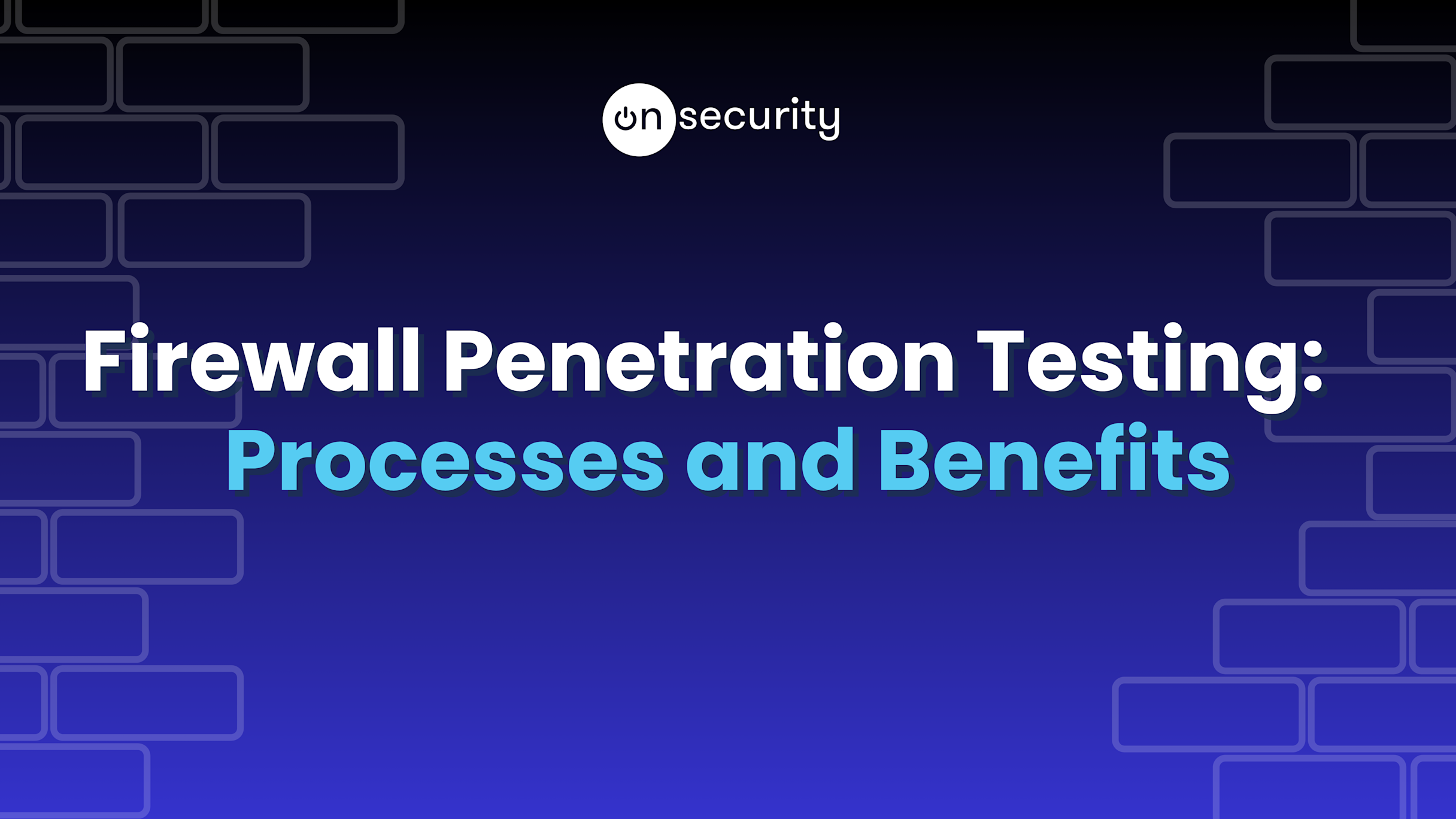 onsecurity

Firewall Penetration Testing: Processes and Benefits